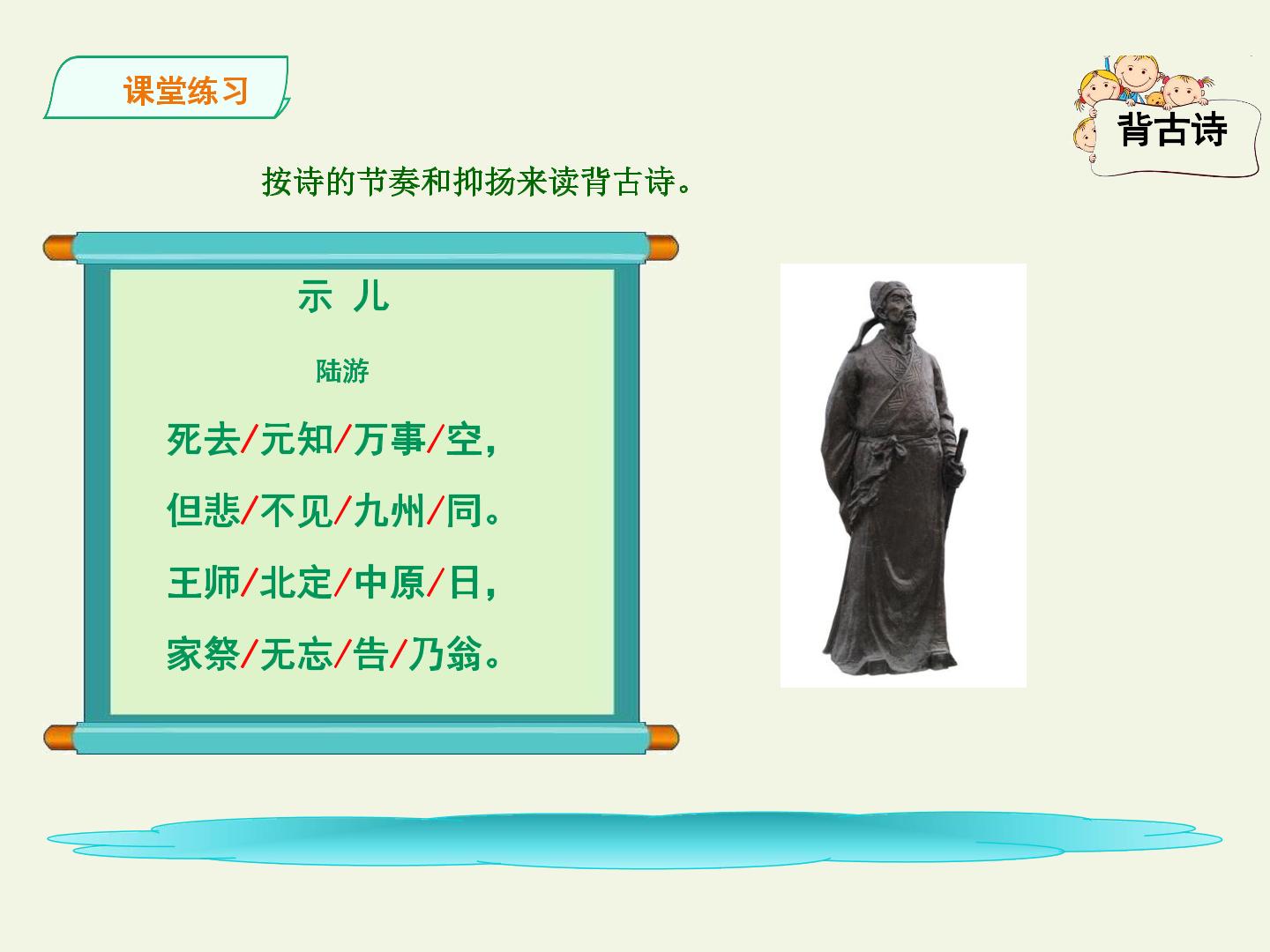 课堂练习

背古诗

按诗的节奏和抑扬来读背古诗。

示 儿

陆游

死去/元知/万事/空，

但悲/不见/九州/同。

王师/北定/中原/日，

家祭/无忘/告/乃翁。